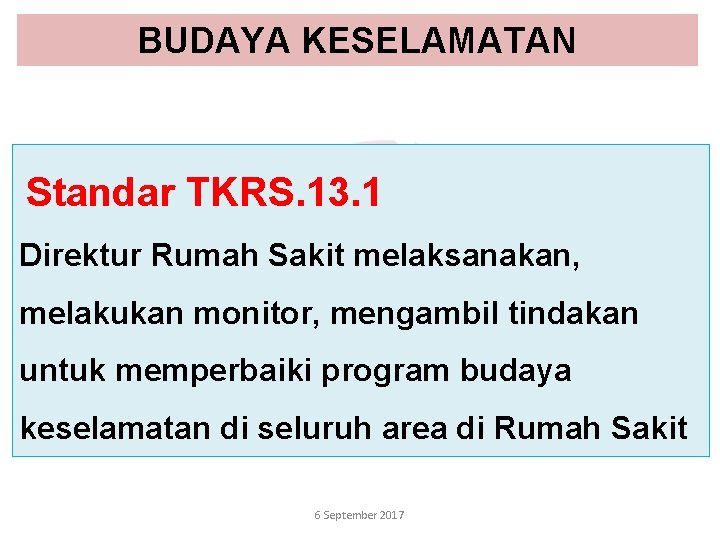 BUDAYA KESELAMATAN

Standar TKRS.13.1

Direktur Rumah Sakit melaksanakan, melakukan monitor, mengambil tindakan untuk memperbaiki program budaya keselamatan di seluruh area di Rumah Sakit

6 September 2017